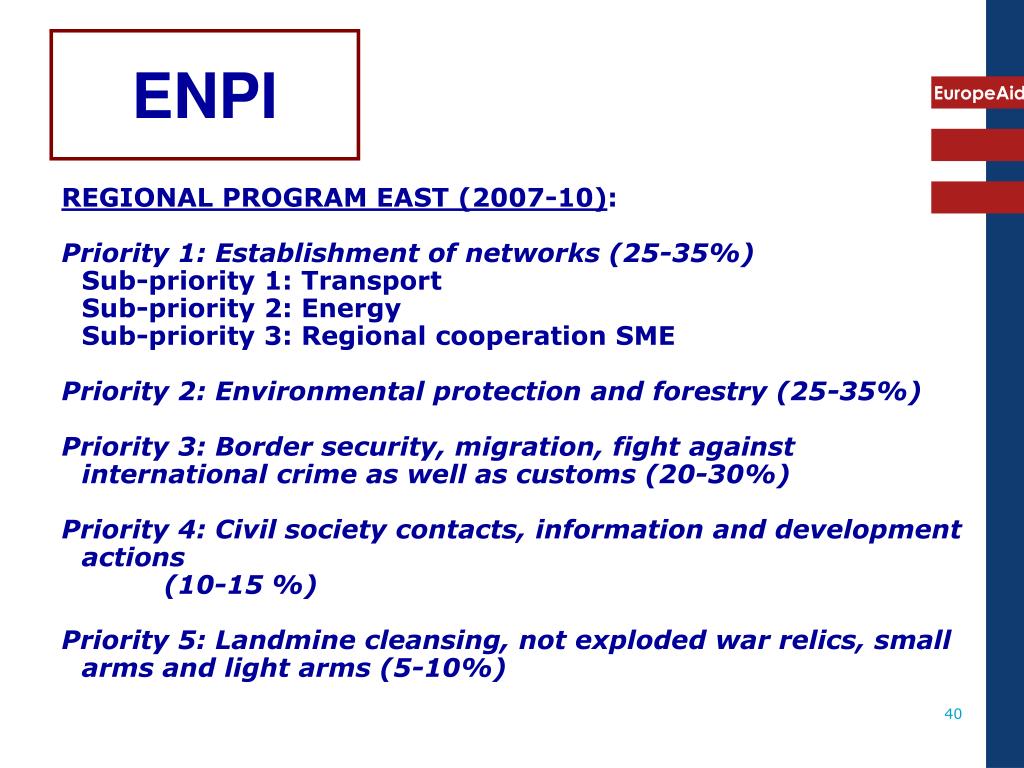 ENPI

EuropeAid

REGIONAL PROGRAM EAST (2007-10):

Priority 1: Establishment of networks (25-35%)
Sub-priority 1: Transport
Sub-priority 2: Energy
Sub-priority 3: Regional cooperation SME

Priority 2: Environmental protection and forestry (25-35%)

Priority 3: Border security, migration, fight against international crime as well as customs (20-30%)

Priority 4: Civil society contacts, information and development actions
(10-15 %)

Priority 5: Landmine cleansing, not exploded war relics, small arms and light arms (5-10%)

40